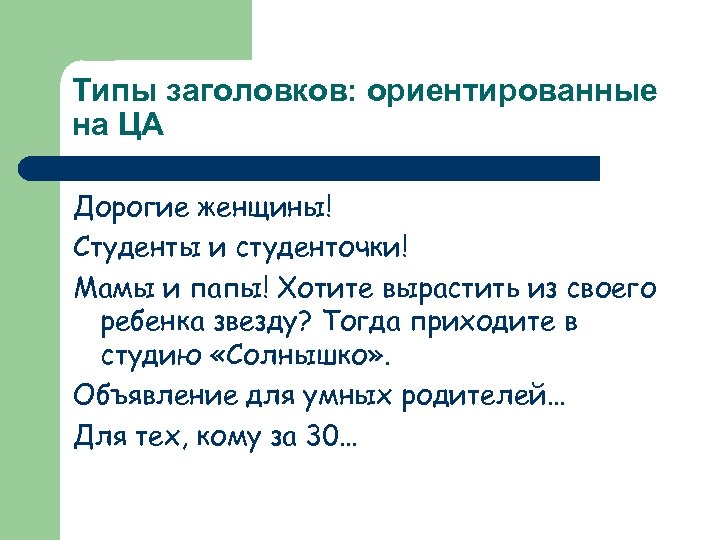 Типы заголовков: ориентированные на ЦА

Дорогие женщины!

Студенты и студенточки!

Мамы и папы! Хотите вырастить из своего ребенка звезду? Тогда приходите в студию «Солнышко».

Объявление для умных родителей…

Для тех, кому за 30…